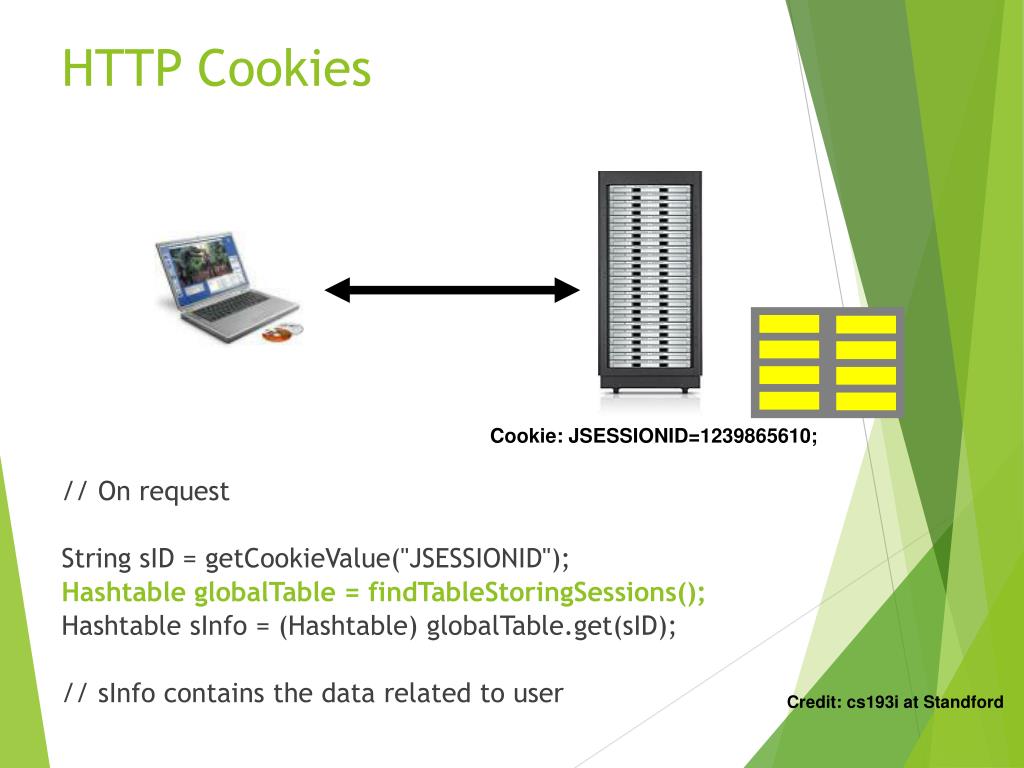 HTTP Cookies

Cookie: JSESSIONID=1239865610;

// On request

String sID = getCookieValue("JSESSIONID");
Hashtable globalTable = findTableStoringSessions();
Hashtable sInfo = (Hashtable) globalTable.get(sID);

// sInfo contains the data related to user

Credit: cs193i at Standford